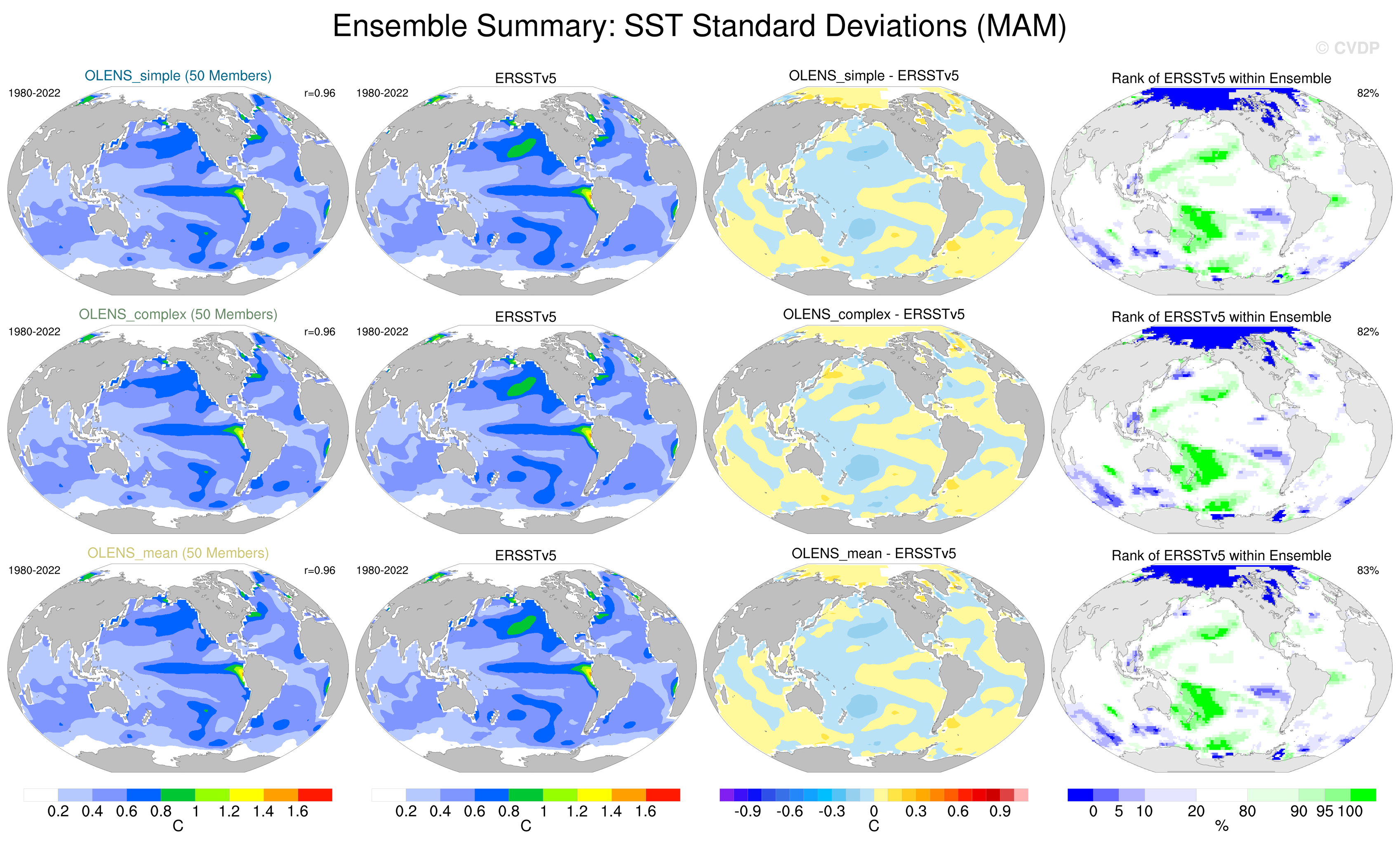 Ensemble Summary: SST Standard Deviations (MAM)

© CVDP

OLENS_simple (50 Members)
1980-2022
r=0.96

ERSSTv5
1980-2022

OLENS_simple - ERSSTv5

Rank of ERSSTv5 within Ensemble
82%

OLENS_complex (50 Members)
1980-2022
r=0.96

ERSSTv5
1980-2022

OLENS_complex - ERSSTv5

Rank of ERSSTv5 within Ensemble
82%

OLENS_mean (50 Members)
1980-2022
r=0.96

ERSSTv5
1980-2022

OLENS_mean - ERSSTv5

Rank of ERSSTv5 within Ensemble
83%

0.2 0.4 0.6 0.8 1 1.2 1.4 1.6
C

0.2 0.4 0.6 0.8 1 1.2 1.4 1.6
C

-0.9 -0.6 -0.3 0 0.3 0.6 0.9
C

0 5 10 20 80 90 95 100
%